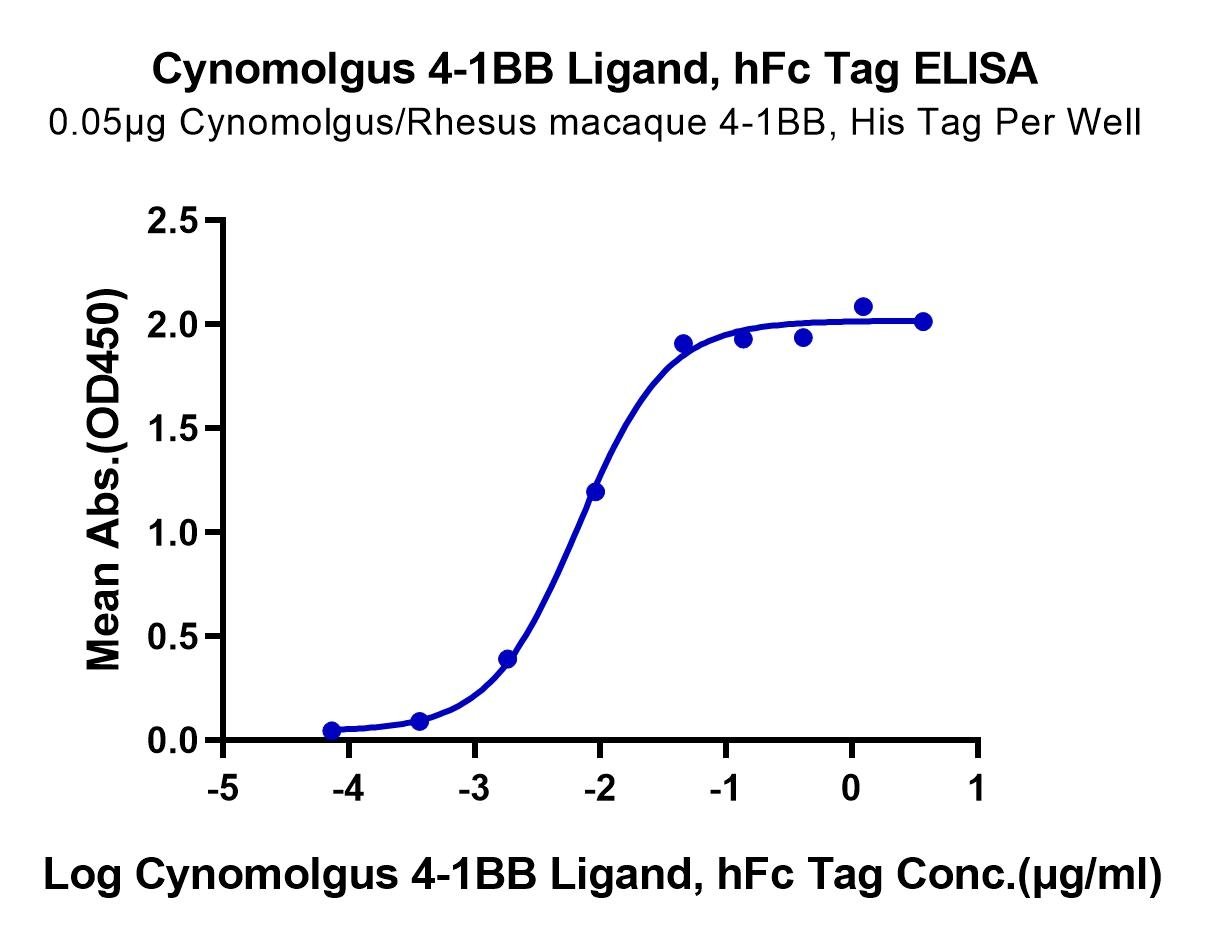 Cynomolgus 4-1BB Ligand, hFc Tag ELISA
0.05μg Cynomolgus/Rhesus macaque 4-1BB, His Tag Per Well

Mean Abs.(OD450)

2.5
2.0
1.5
1.0
0.5
0.0

-5
-4
-3
-2
-1
0
1

Log Cynomolgus 4-1BB Ligand, hFc Tag Conc.(μg/ml)